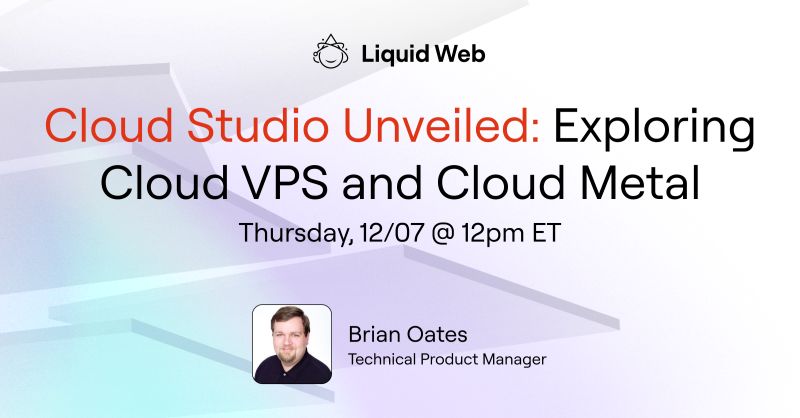 Liquid Web

Cloud Studio Unveiled: Exploring Cloud VPS and Cloud Metal

Thursday, 12/07 @ 12pm ET

Brian Oates
Technical Product Manager